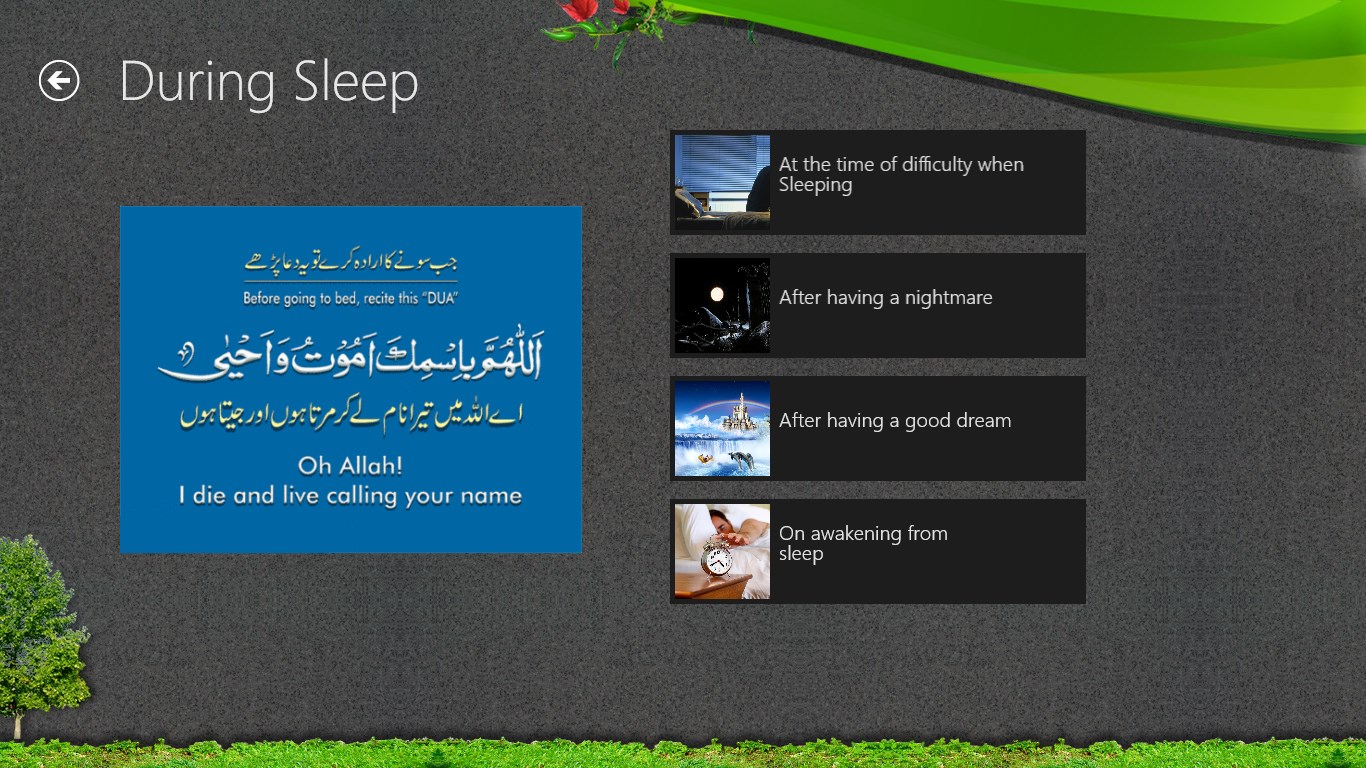 During Sleep

جب سونے کا ارادہ کرے تو یہ دعا پڑھے
Before going to bed, recite this "DUA"
اَللّٰهُمَّ بِاسْمِكَ اَمُوْتُ وَاَحْيٰى
اے اللہ میں تیرا نام لے کر مرتا ہوں اور جیتا ہوں
Oh Allah!
I die and live calling your name

At the time of difficulty when Sleeping

After having a nightmare

After having a good dream

On awakening from sleep